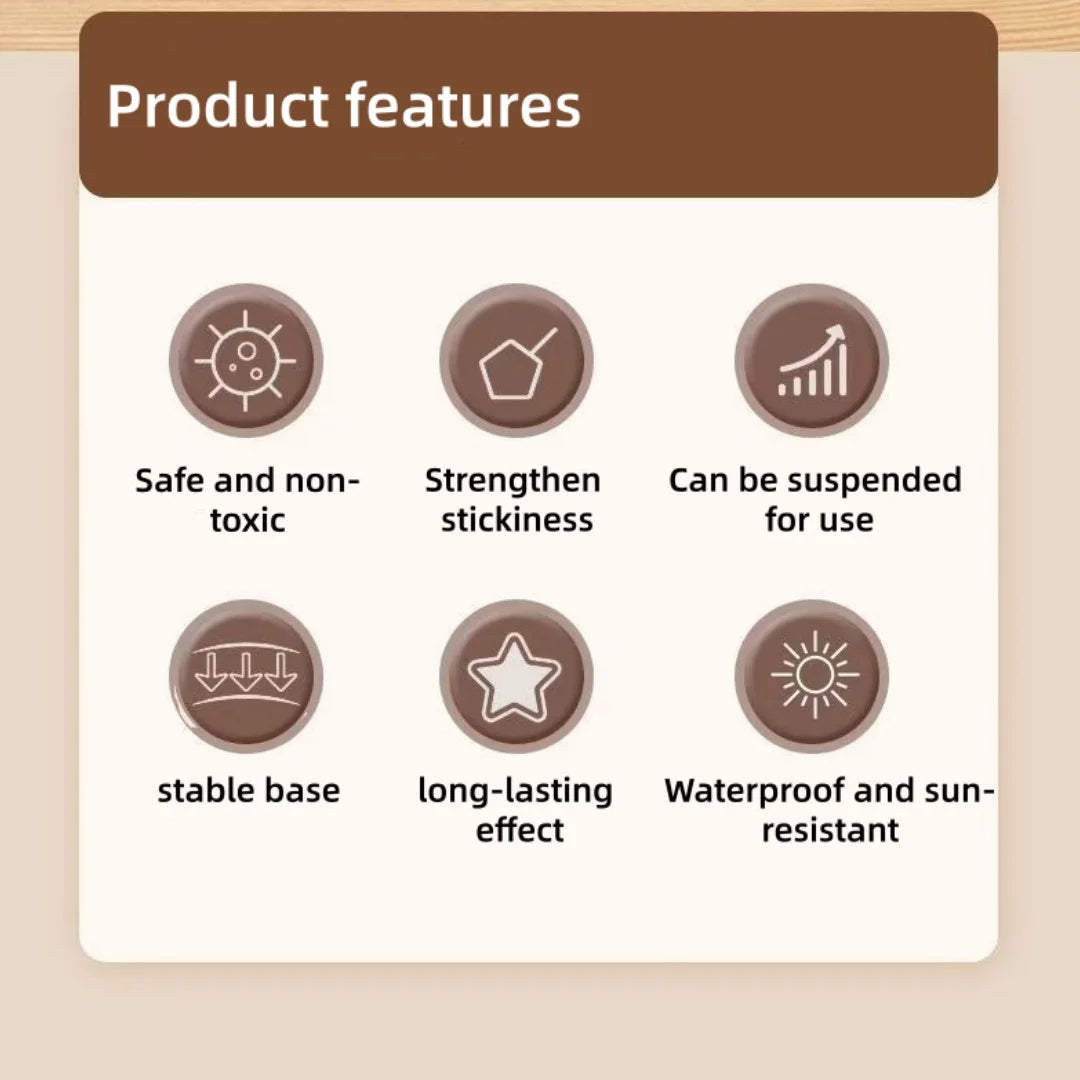 Product features

Safe and non-toxic

Strengthen stickiness

Can be suspended for use

stable base

long-lasting effect

Waterproof and sun-resistant